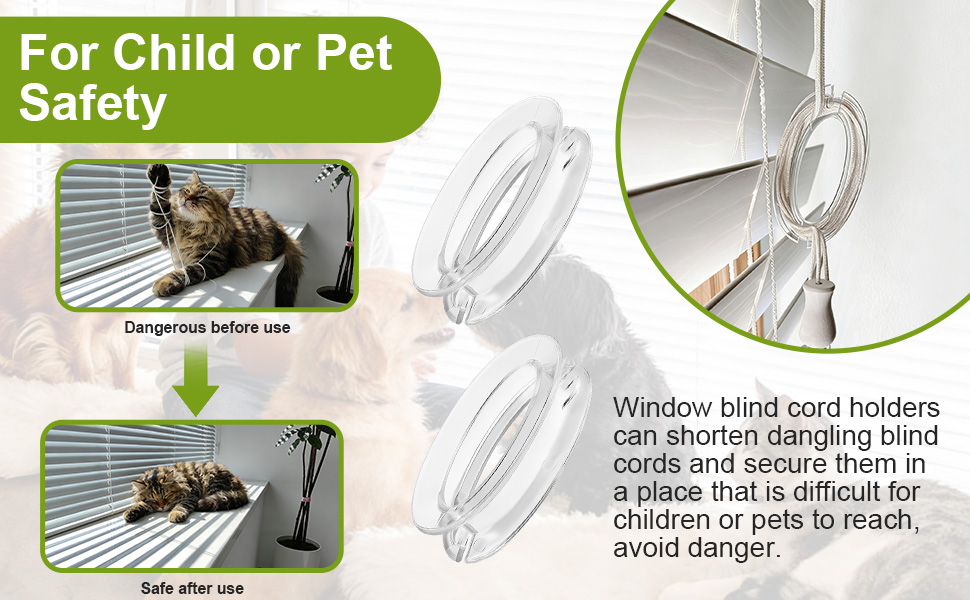 For Child or Pet Safety

Dangerous before use

Safe after use

Window blind cord holders can shorten dangling blind cords and secure them in a place that is difficult for children or pets to reach, avoid danger.